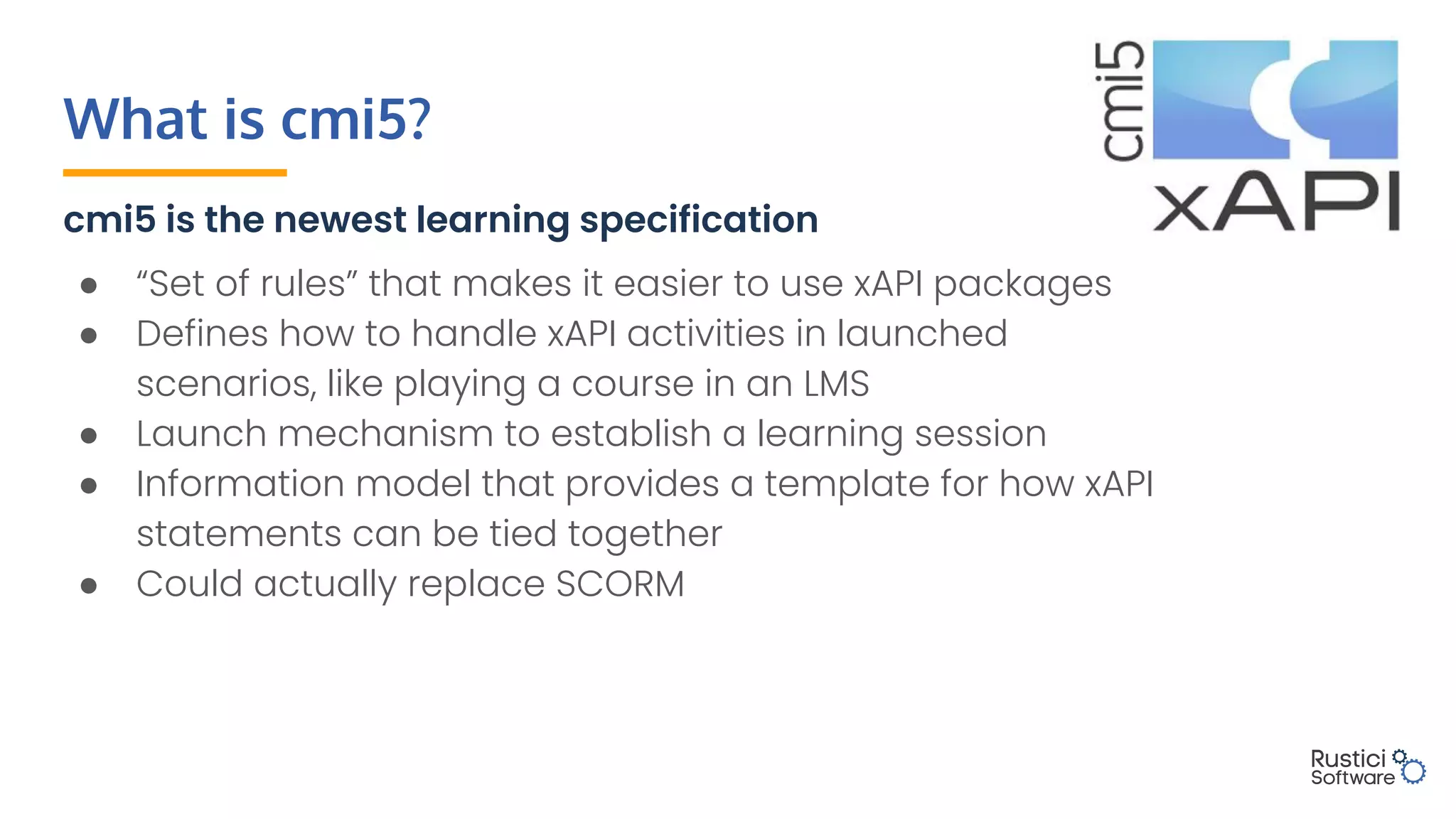 What is cmi5?

cmi5 xAPI

cmi5 is the newest learning specification

- “Set of rules” that makes it easier to use xAPI packages
- Defines how to handle xAPI activities in launched scenarios, like playing a course in an LMS
- Launch mechanism to establish a learning session
- Information model that provides a template for how xAPI statements can be tied together
- Could actually replace SCORM

Rustici Software